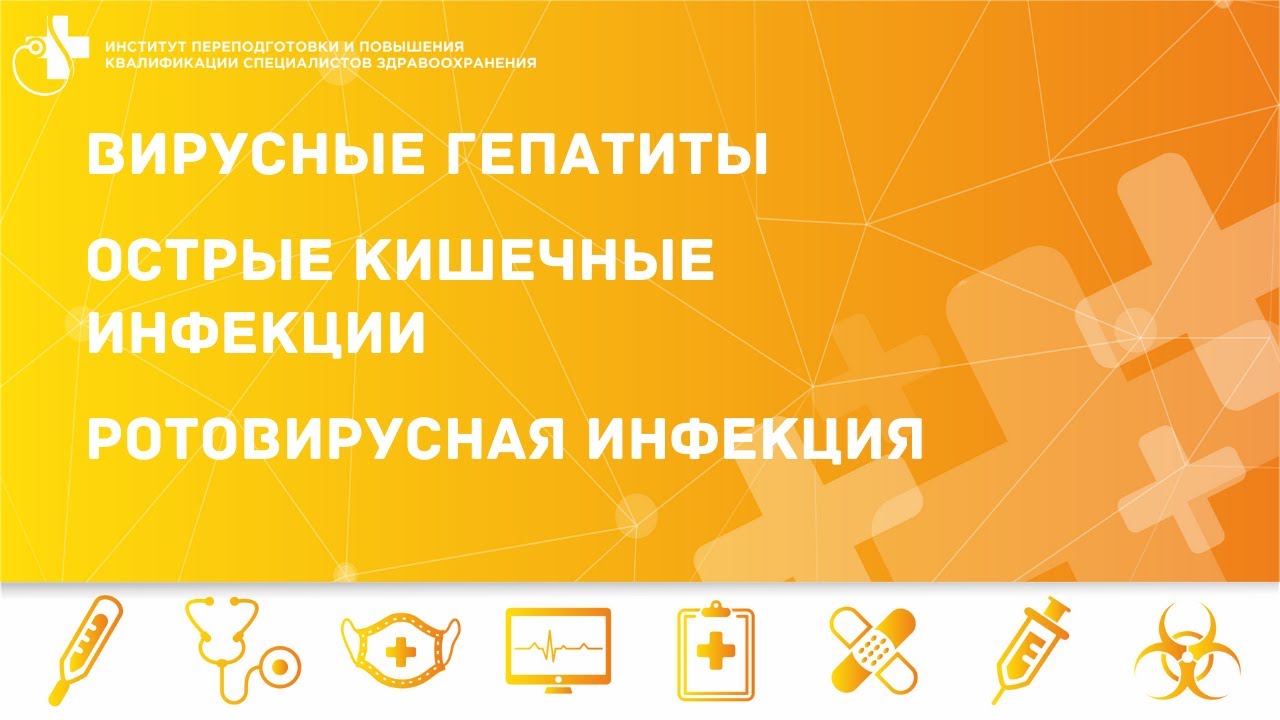 ИНСТИТУТ ПЕРЕПОДГОТОВКИ И ПОВЫШЕНИЯ КВАЛИФИКАЦИИ СПЕЦИАЛИСТОВ ЗДРАВООХРАНЕНИЯ

ВИРУСНЫЕ ГЕПАТИТЫ

ОСТРЫЕ КИШЕЧНЫЕ ИНФЕКЦИИ

РОТОВИРУСНАЯ ИНФЕКЦИЯ